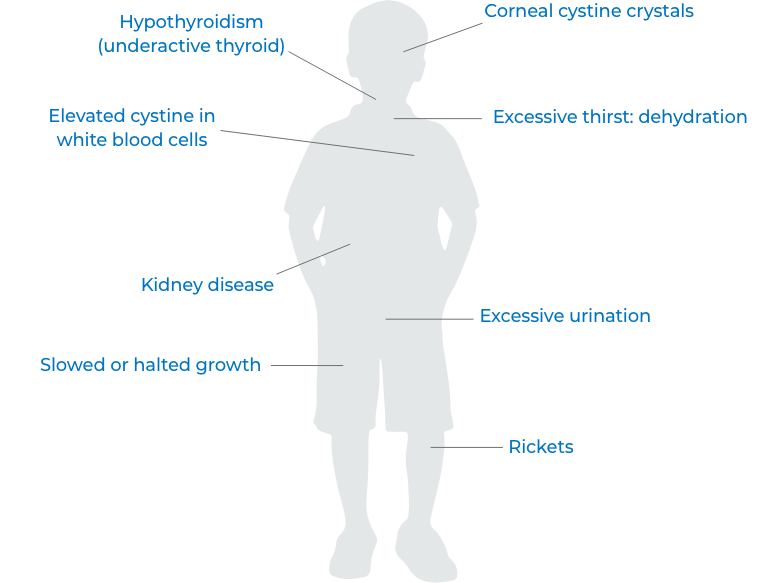 Hypothyroidism (underactive thyroid)

Corneal cystine crystals

Elevated cystine in white blood cells

Excessive thirst: dehydration

Kidney disease

Excessive urination

Slowed or halted growth

Rickets